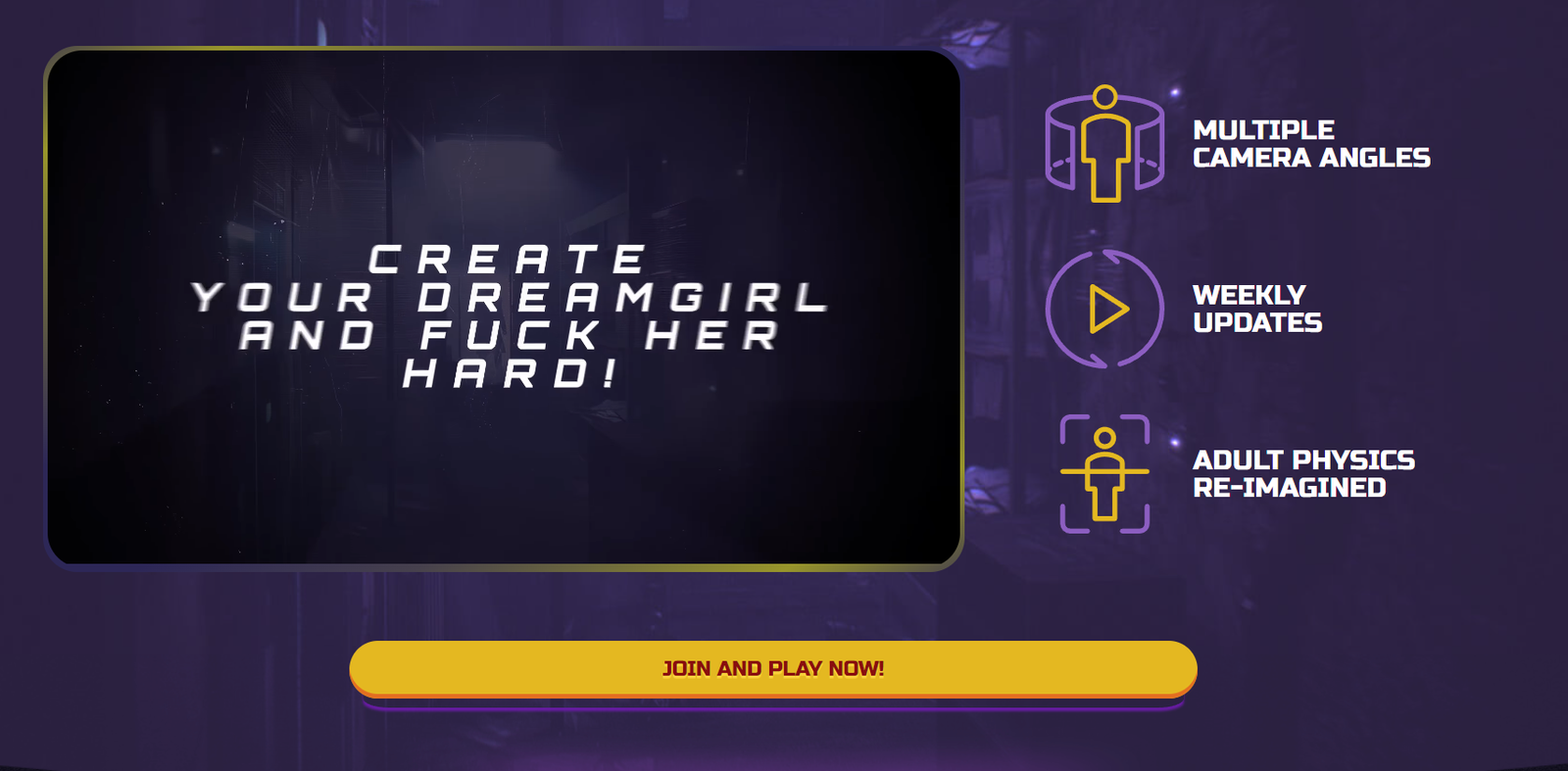 CREATE
YOUR DREAMGIRL
AND FUCK HER
HARD!

MULTIPLE
CAMERA ANGLES

WEEKLY
UPDATES

ADULT PHYSICS
RE-IMAGINED

JOIN AND PLAY NOW!